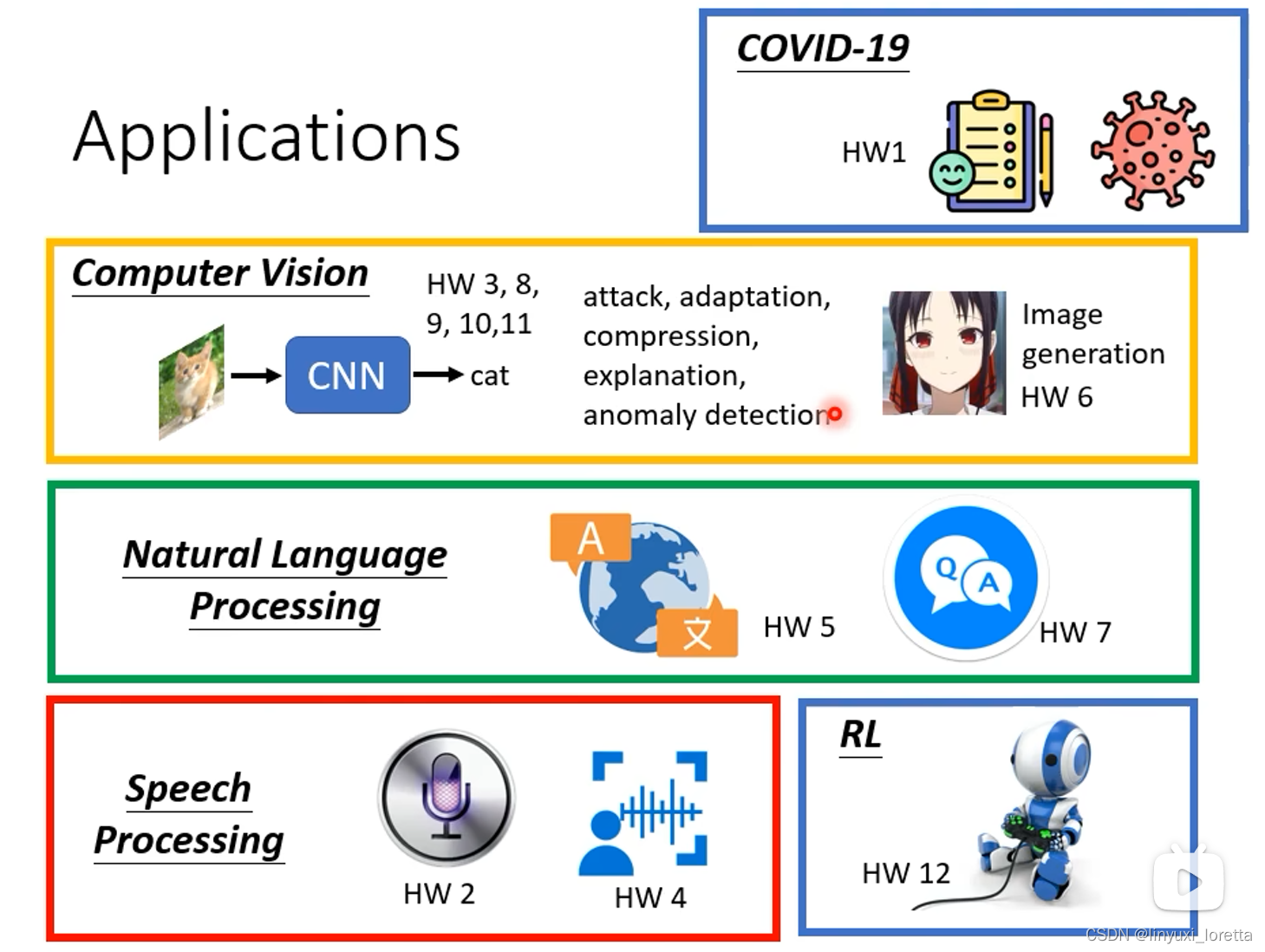 Applications

COVID-19

HW1

Computer Vision

CNN

cat

HW 3, 8, 9, 10,11

attack, adaptation, compression, explanation, anomaly detection

Image generation HW 6

Natural Language Processing

A

文

HW 5

Q A

HW 7

Speech Processing

HW 2

HW 4

RL

HW 12

CSDN @linyuxi_loretta